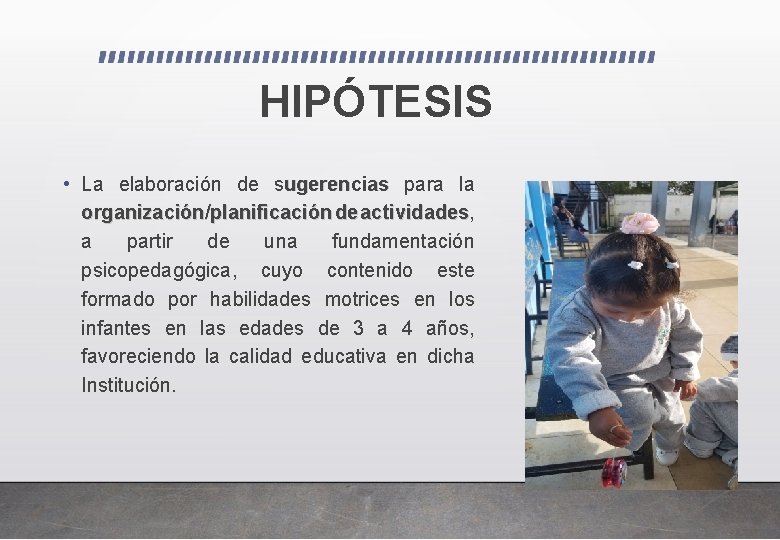 HIPÓTESIS

• La elaboración de sugerencias para la organización/planificación de actividades, a partir de una fundamentación psicopedagógica, cuyo contenido este formado por habilidades motrices en los infantes en las edades de 3 a 4 años, favoreciendo la calidad educativa en dicha Institución.